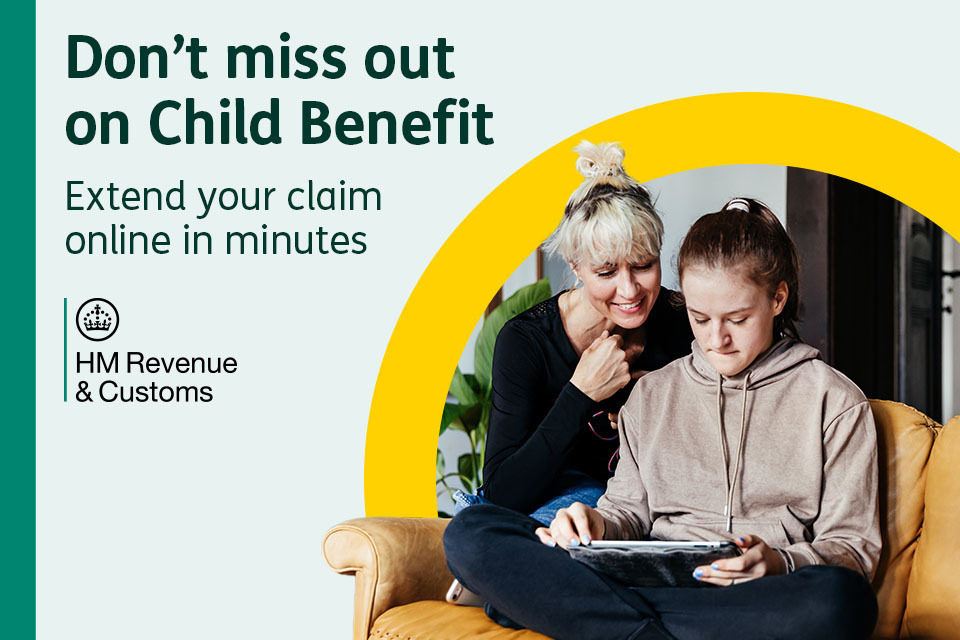 Don't miss out on Child Benefit

Extend your claim online in minutes

HM Revenue
& Customs